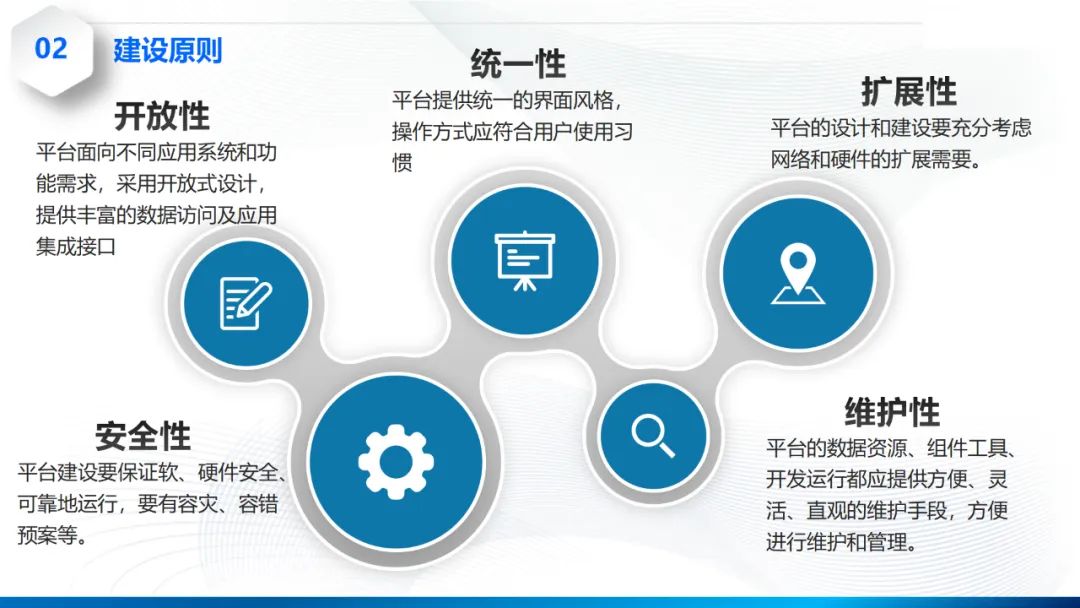 02 建设原则

开放性

平台面向不同应用系统和功能需求，采用开放式设计，提供丰富的数据访问及应用集成接口

统一性

平台提供统一的界面风格，操作方式应符合用户使用习惯

扩展性

平台的设计和建设要充分考虑网络和硬件的扩展需要。

安全性

平台建设要保证软、硬件安全、可靠地运行，要有容灾、容错预案等。

维护性

平台的数据资源、组件工具、开发运行都应提供方便、灵活、直观的维护手段，方便进行维护和管理。